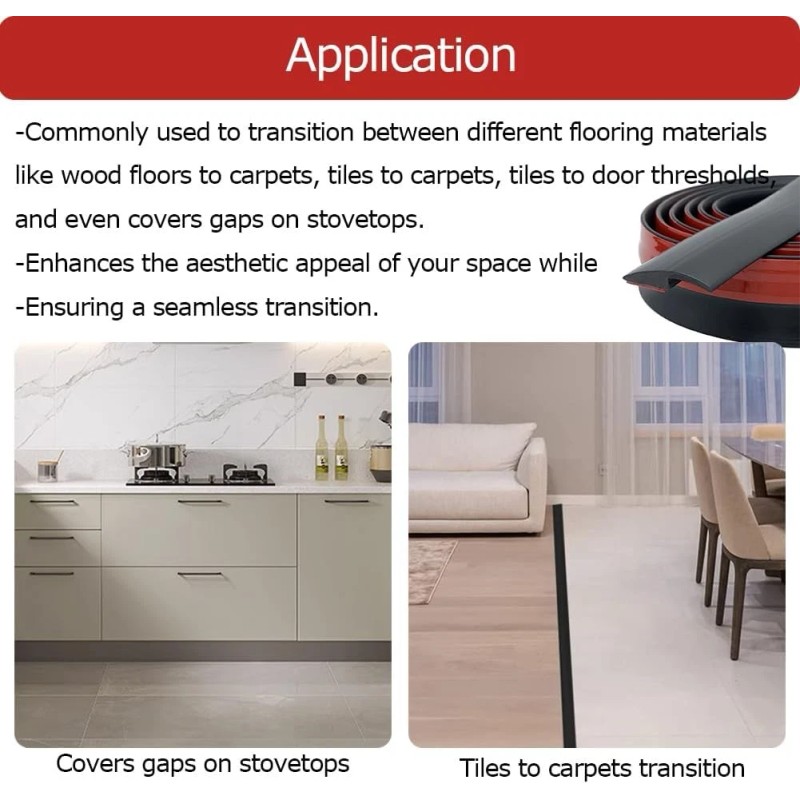 Application

-Commonly used to transition between different flooring materials like wood floors to carpets, tiles to carpets, tiles to door thresholds, and even covers gaps on stovetops.

-Enhances the aesthetic appeal of your space while

-Ensuring a seamless transition.

Covers gaps on stovetops

Tiles to carpets transition